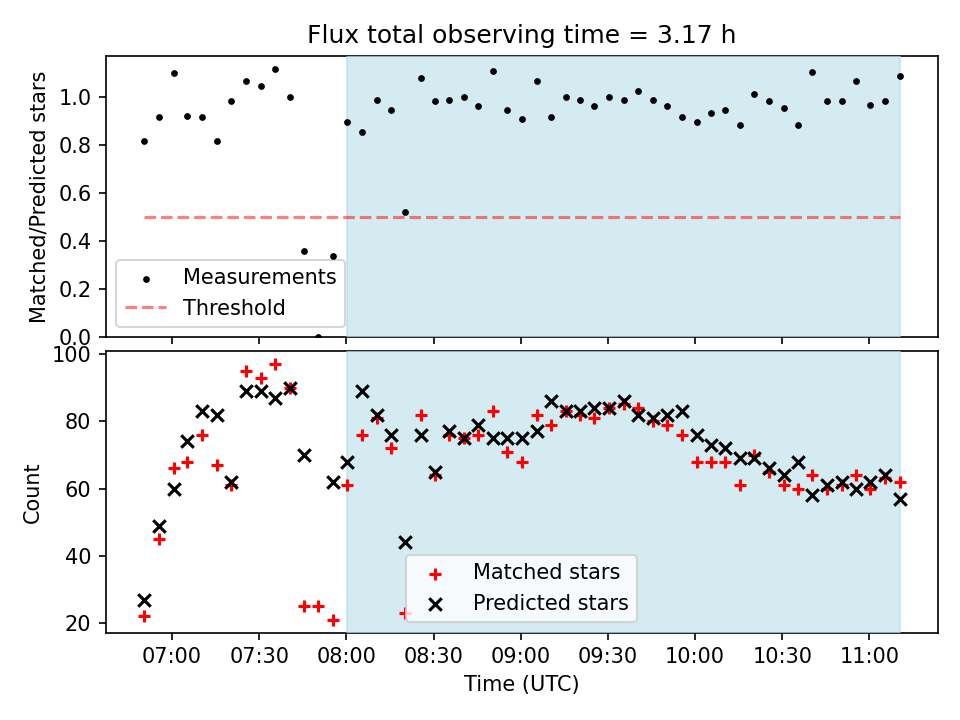 Flux total observing time = 3.17 h

Matched/Predicted stars

1.0
0.8
0.6
0.4
0.2
0.0

Measurements
Threshold

Count

100
80
60
40
20

Matched stars
Predicted stars

07:00
07:30
08:00
08:30
09:00
09:30
10:00
10:30
11:00

Time (UTC)